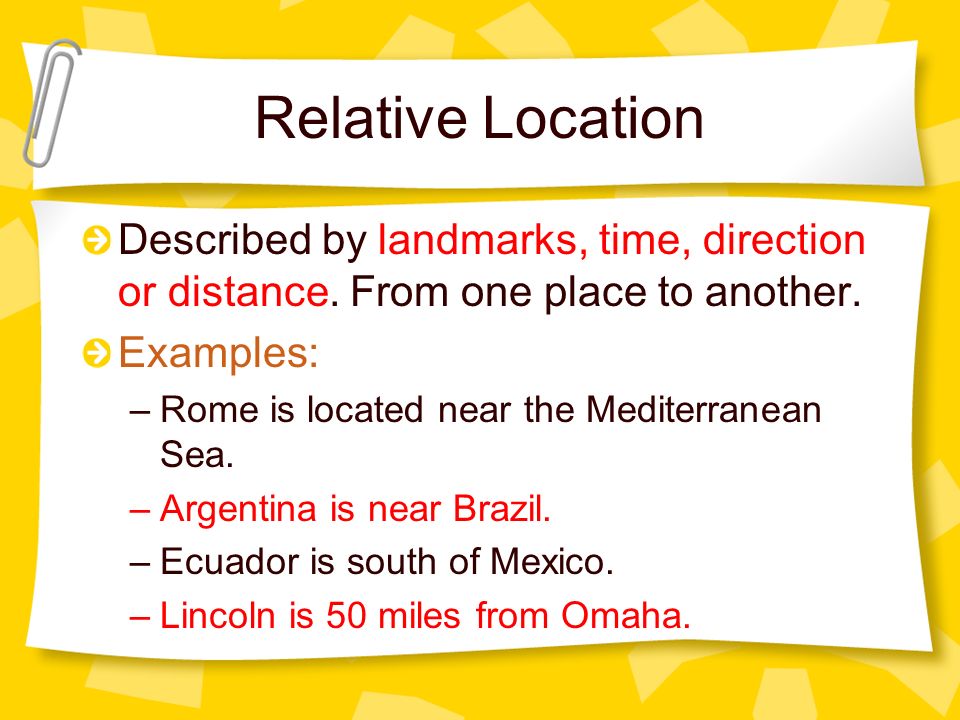 Relative Location

Described by landmarks, time, direction or distance. From one place to another.

Examples:

– Rome is located near the Mediterranean Sea.

– Argentina is near Brazil.

– Ecuador is south of Mexico.

– Lincoln is 50 miles from Omaha.